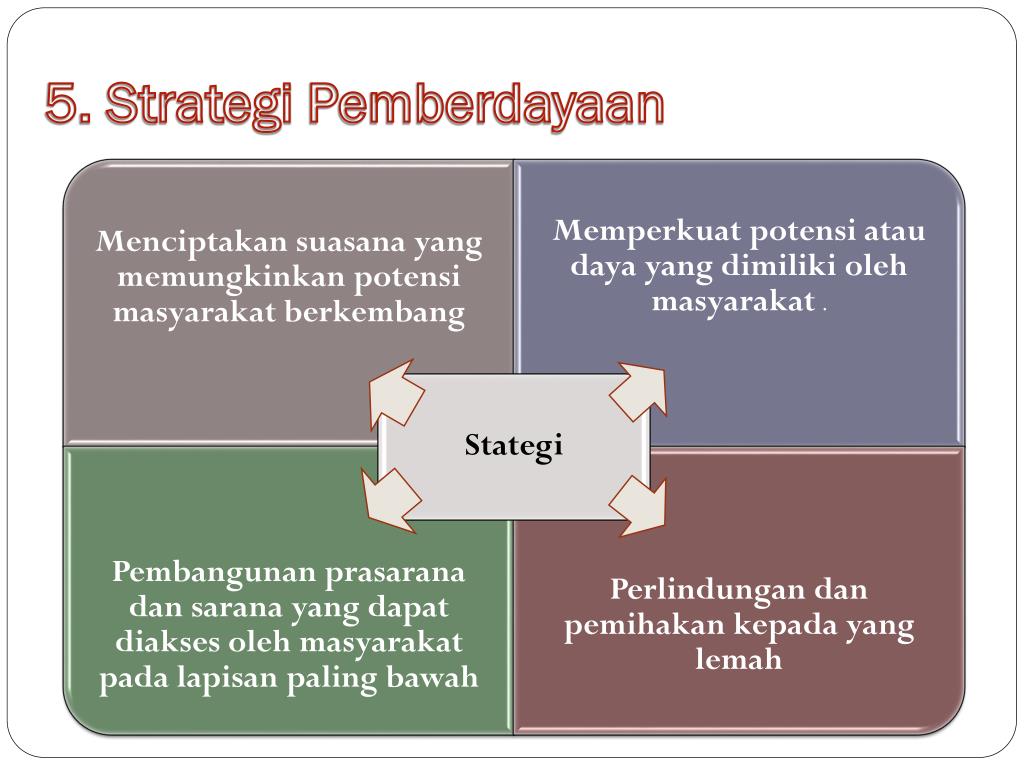 5. Strategi Pemberdayaan

Menciptakan suasana yang memungkinkan potensi masyarakat berkembang

Memperkuat potensi atau daya yang dimiliki oleh masyarakat .

Stategi

Pembangunan prasarana dan sarana yang dapat diakses oleh masyarakat pada lapisan paling bawah

Perlindungan dan pemihakan kepada yang lemah